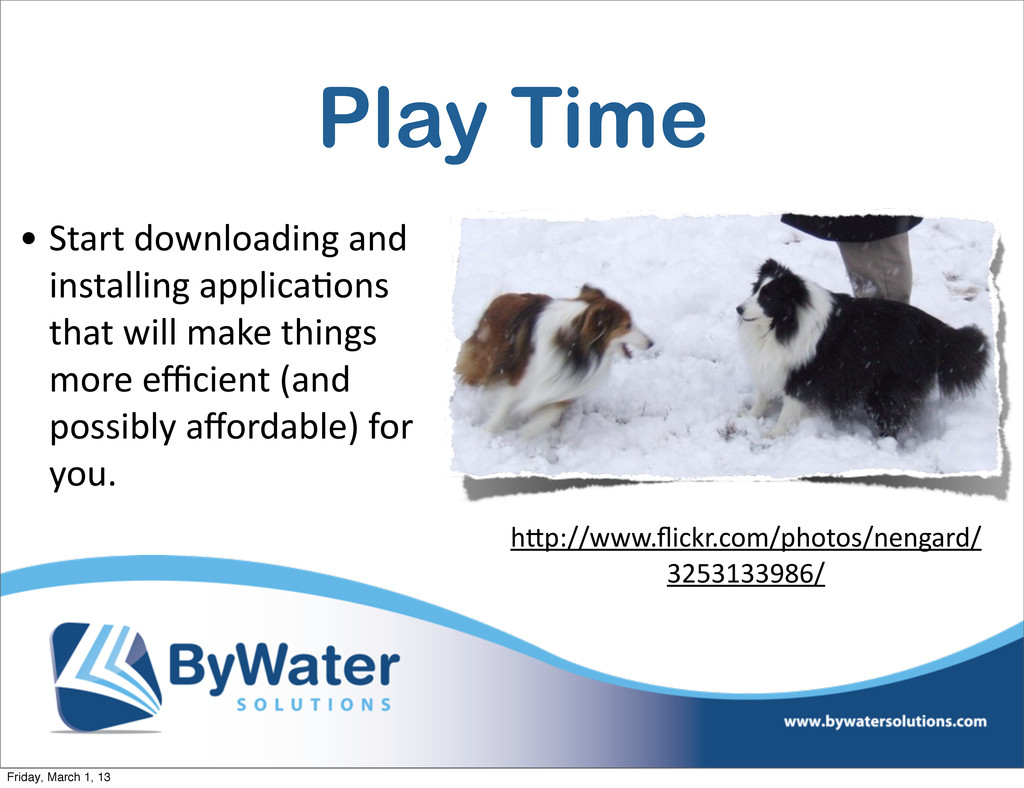 Play Time

• Start downloading and installing applications that will make things more efficient (and possibly affordable) for you.

http://www.flickr.com/photos/nengard/3253133986/

ByWater SOLUTIONS

www.bywatersolutions.com

Friday, March 1, 13